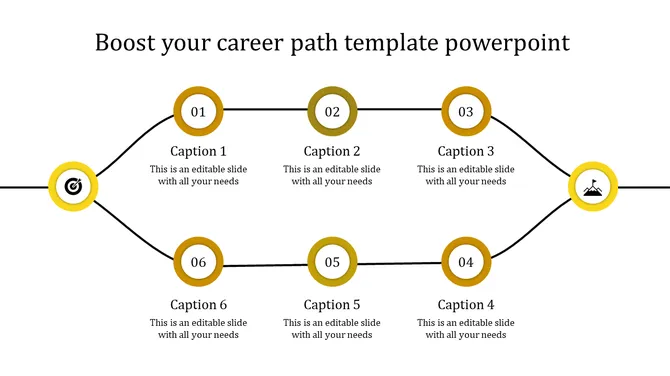 Boost your career path template powerpoint

01

Caption 1

This is an editable slide with all your needs

02

Caption 2

This is an editable slide with all your needs

03

Caption 3

This is an editable slide with all your needs

06

Caption 6

This is an editable slide with all your needs

05

Caption 5

This is an editable slide with all your needs

04

Caption 4

This is an editable slide with all your needs